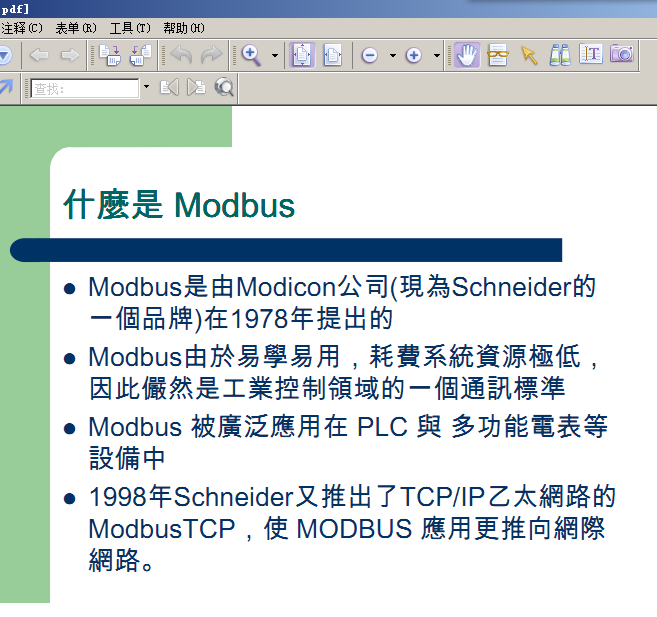 pdf]

注释(C) 表单(R) 工具(T) 帮助(H)

查找:

什麼是 Modbus

- Modbus是由Modicon公司(現為Schneider的一個品牌)在1978年提出的
- Modbus由於易學易用，耗費系統資源極低，因此儼然是工業控制領域的一個通訊標準
- Modbus 被廣泛應用在 PLC 與 多功能電表等設備中
- 1998年Schneider又推出了TCP/IP乙太網路的ModbusTCP，使 MODBUS 應用更推向網際網路。